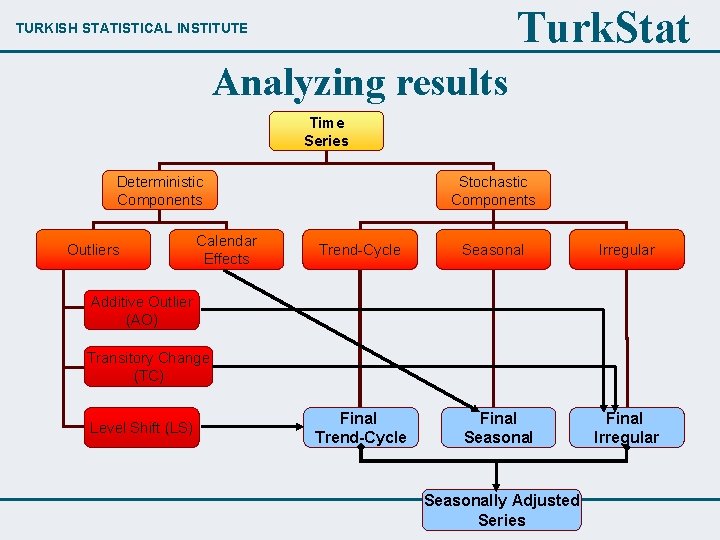 TURKISH STATISTICAL INSTITUTE

TurkStat

Analyzing results

Time Series

Deterministic Components

Stochastic Components

Outliers

Calendar Effects

Trend-Cycle

Seasonal

Irregular

Additive Outlier (AO)

Transitory Change (TC)

Level Shift (LS)

Final Trend-Cycle

Final Seasonal

Final Irregular

Seasonally Adjusted Series